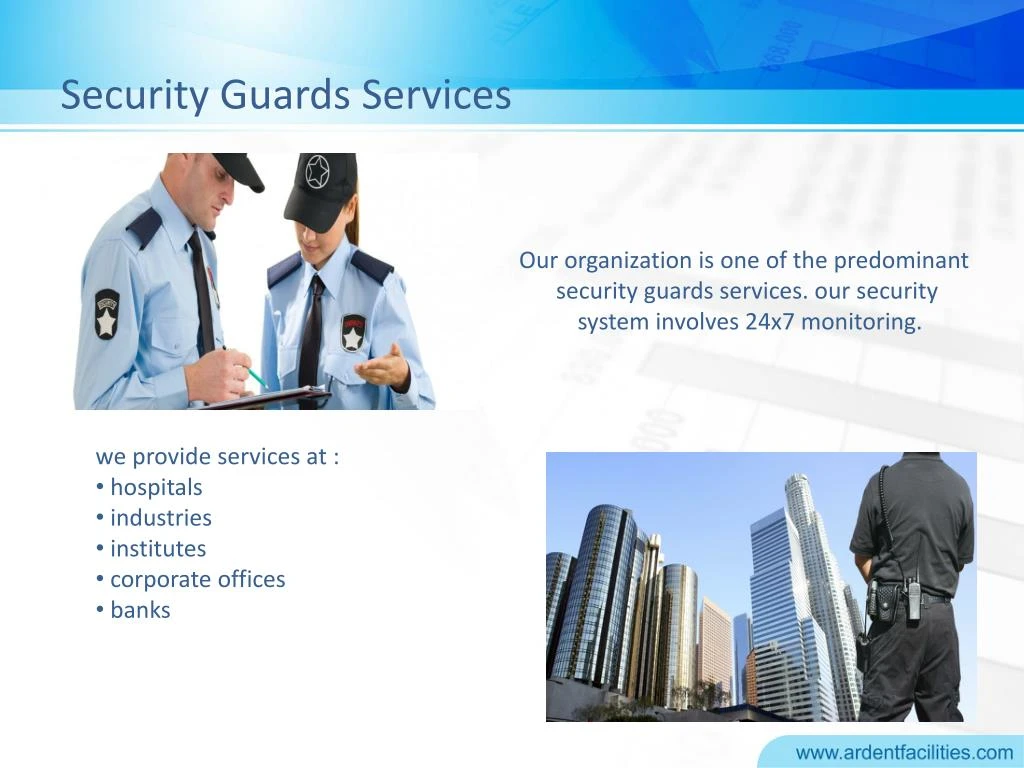 Security Guards Services

Our organization is one of the predominant security guards services. our security system involves 24x7 monitoring.

we provide services at :
• hospitals
• industries
• institutes
• corporate offices
• banks

www.ardentfacilities.com